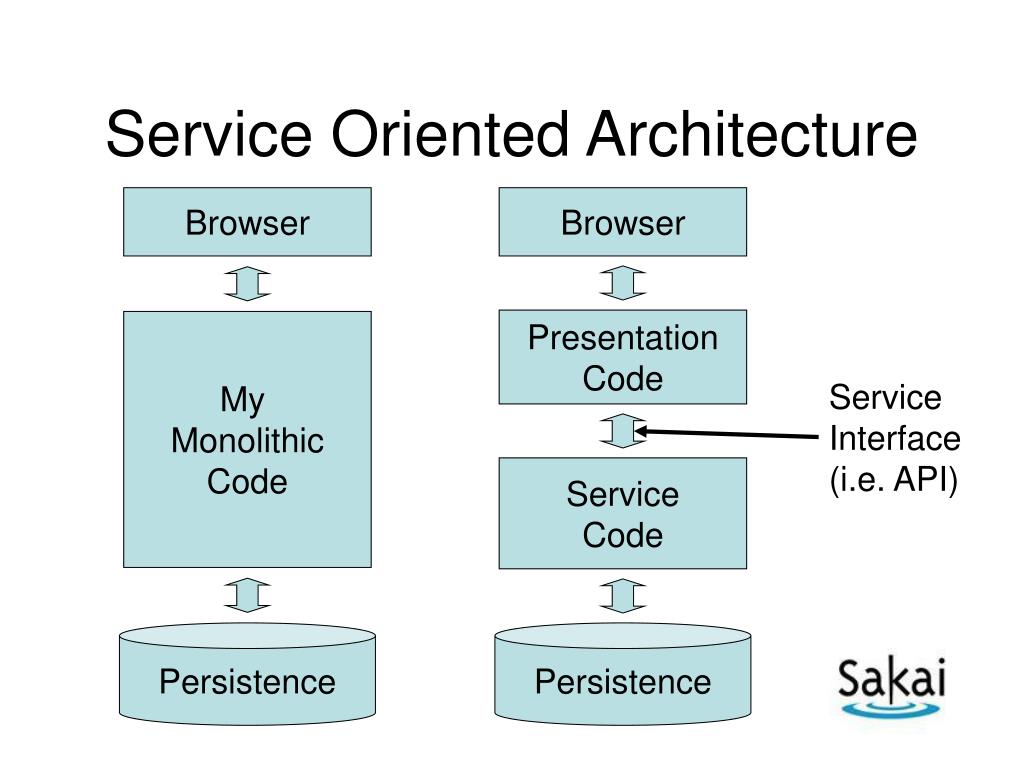 Service Oriented Architecture

Browser

My Monolithic Code

Persistence

Browser

Presentation Code

Service Code

Persistence

Service Interface (i.e. API)

Sakai